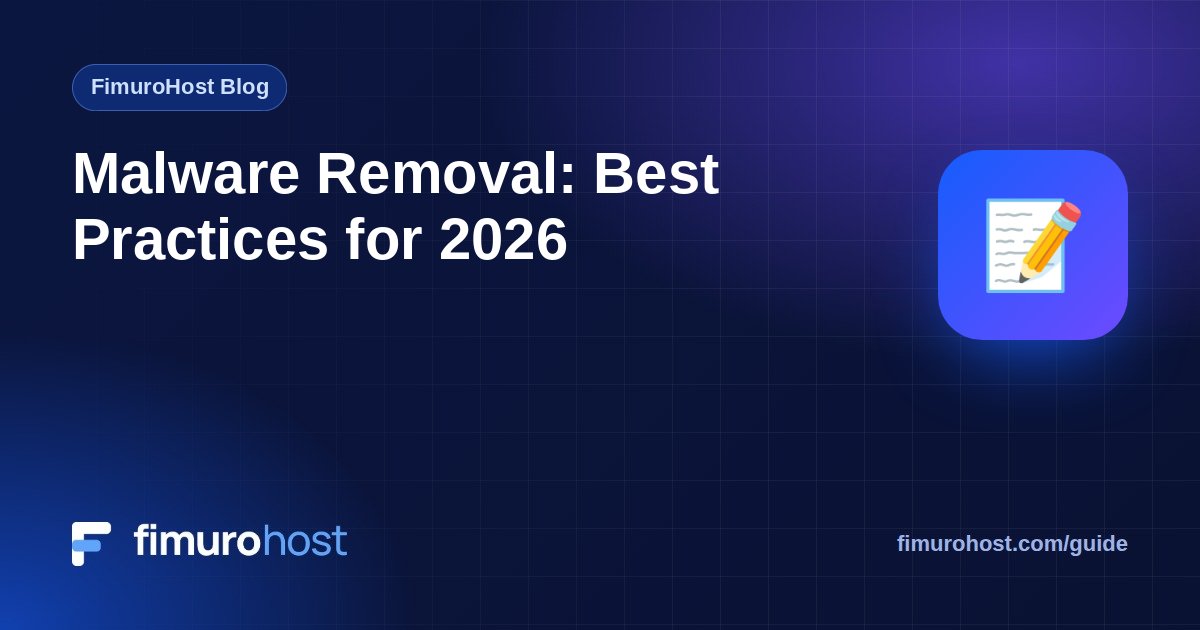 FimuroHost Blog

Malware Removal: Best Practices for 2026

fimurohost

fimurohost.com/guide